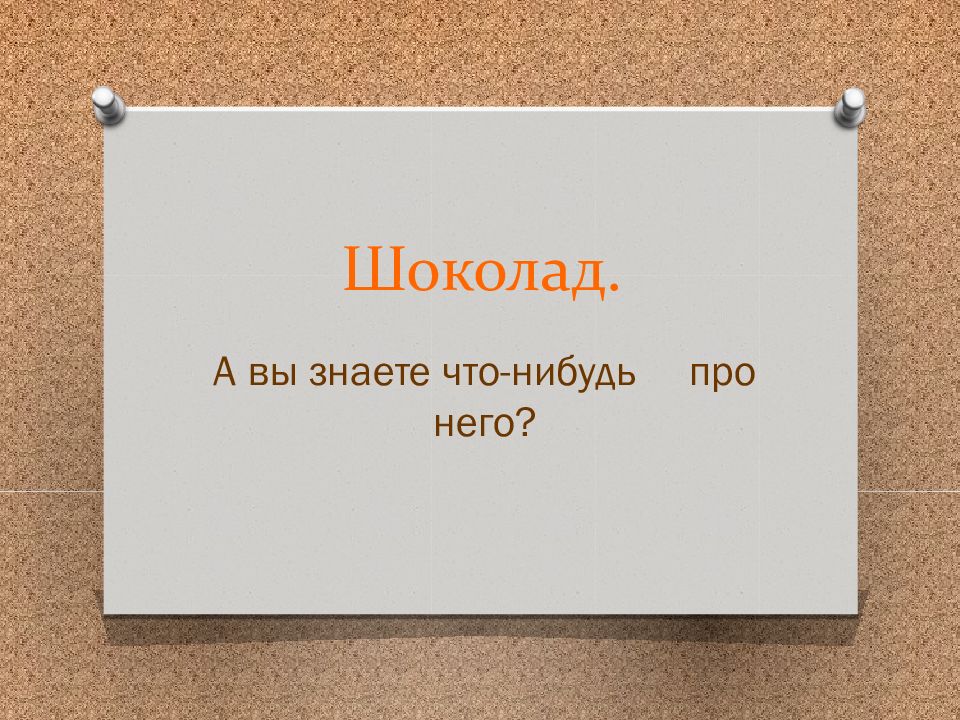 Шоколад.

А вы знаете что-нибудь про него?